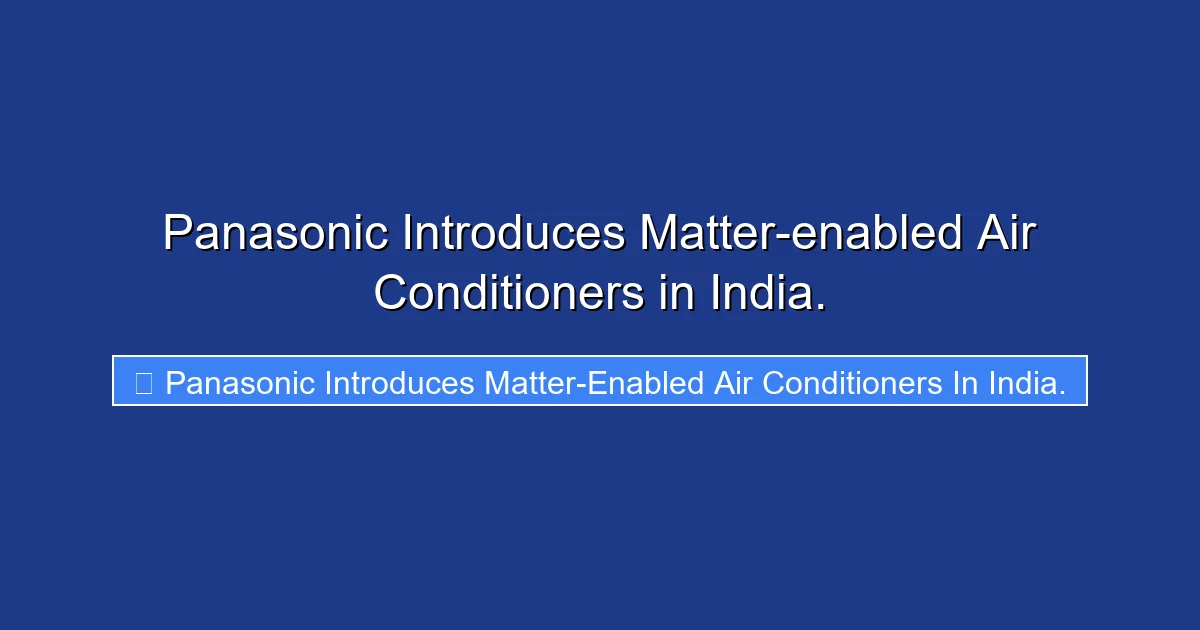 Panasonic Introduces Matter-enabled Air Conditioners in India.

Panasonic Introduces Matter-Enabled Air Conditioners In India.